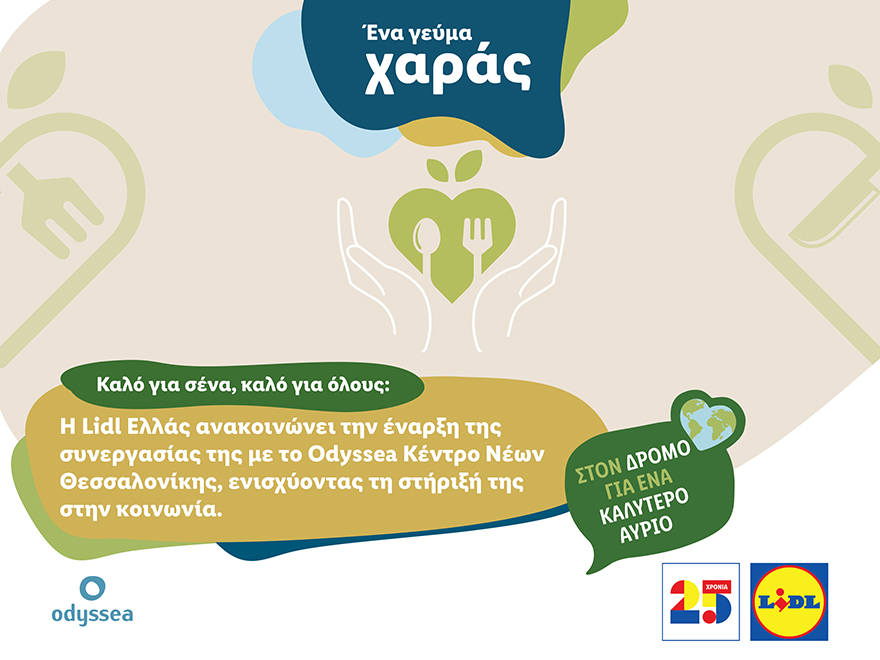 Ένα γεύμα χαράς

Καλό για σένα, καλό για όλους:

Η Lidl Ελλάς ανακοινώνει την έναρξη της συνεργασίας της με το Odyssea Κέντρο Νέων Θεσσαλονίκης, ενισχύοντας τη στήριξή της στην κοινωνία.

ΣΤΟΝ ΔΡΟΜΟ ΓΙΑ ΕΝΑ ΚΑΛΥΤΕΡΟ ΑΥΡΙΟ

odyssea

25 ΧΡΟΝΙΑ

LIDL